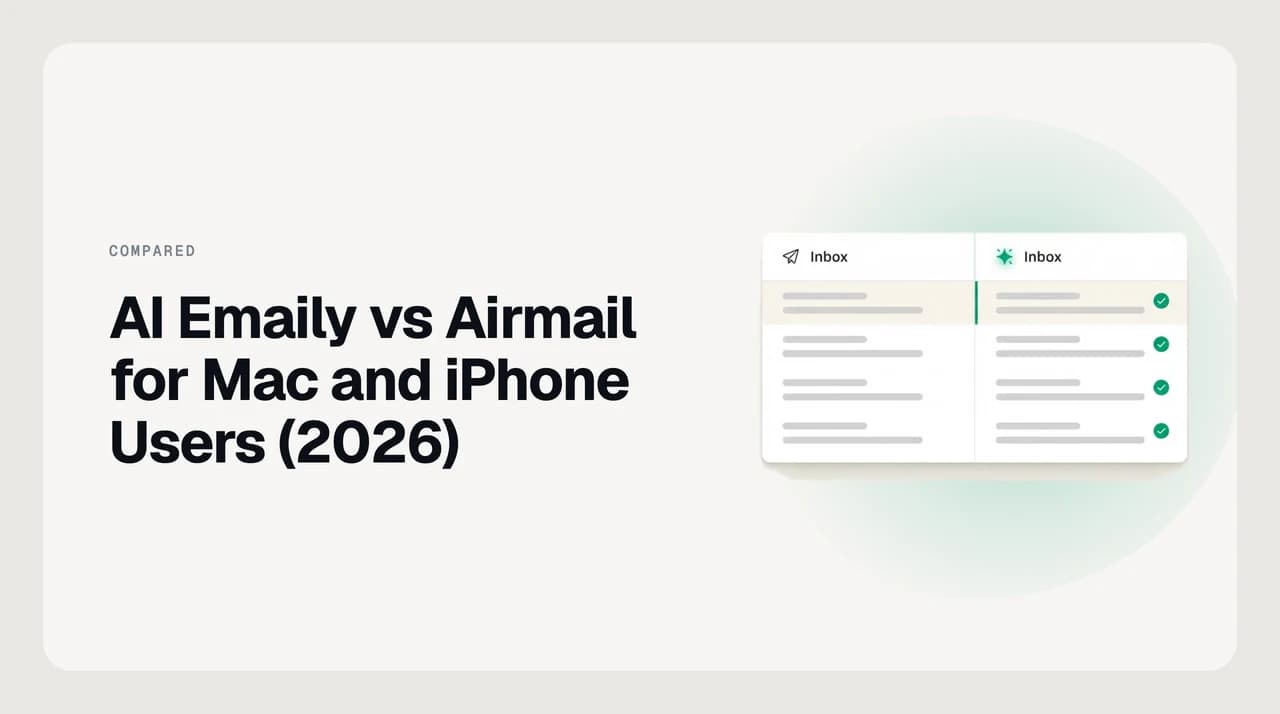 COMPARED

AI Emaily vs Airmail for Mac and iPhone Users (2026)

Inbox

Inbox